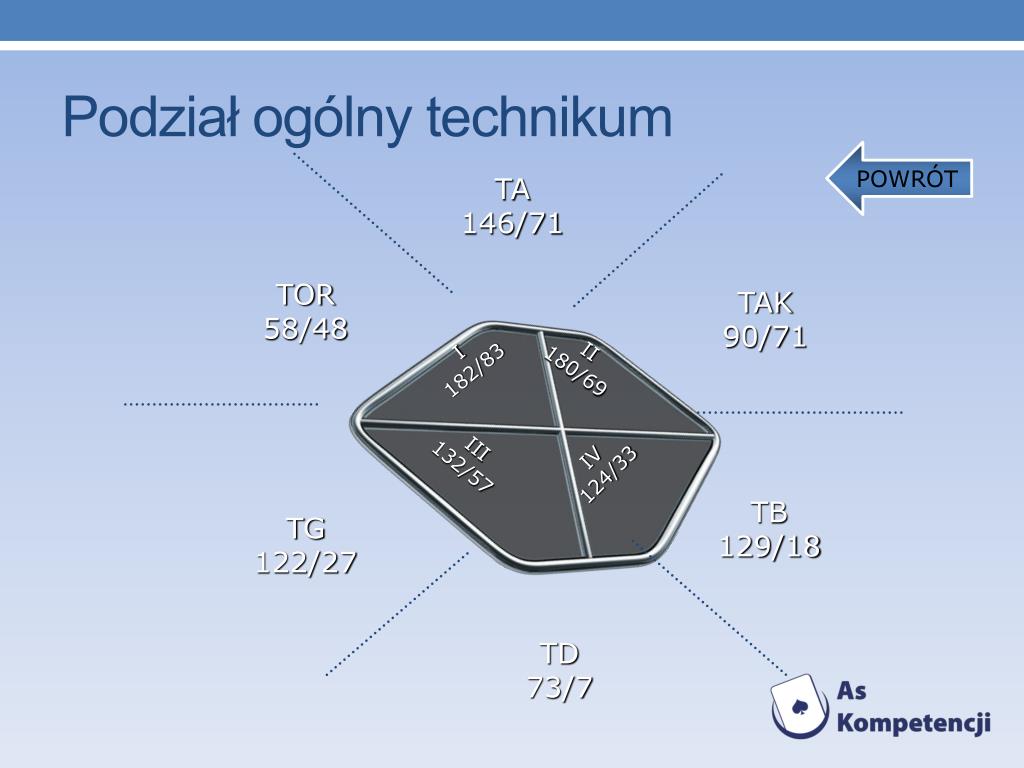 Podział ogólny technikum

POWRÓT

TA
146/71

TOR
58/48

TAK
90/71

I
182/83

II
180/69

III
132/57

IV
124/33

TG
122/27

TB
129/18

TD
73/7

As Kompetencji